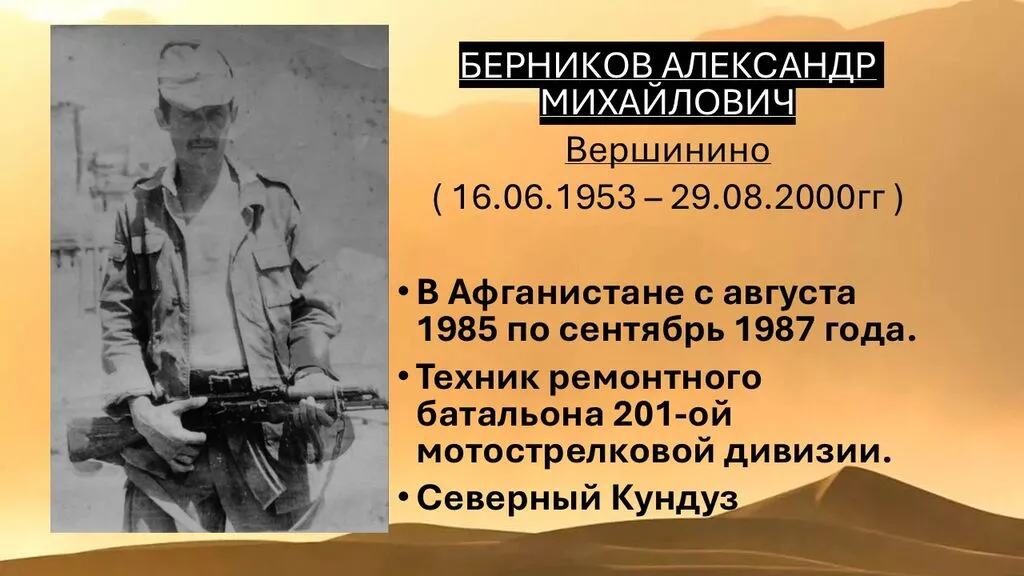 БЕРНИКОВ АЛЕКСАНДР МИХАЙЛОВИЧ
Вершинино
( 16.06.1953 – 29.08.2000гг )

• В Афганистане с августа 1985 по сентябрь 1987 года.
• Техник ремонтного батальона 201-ой мотострелковой дивизии.
• Северный Кундуз